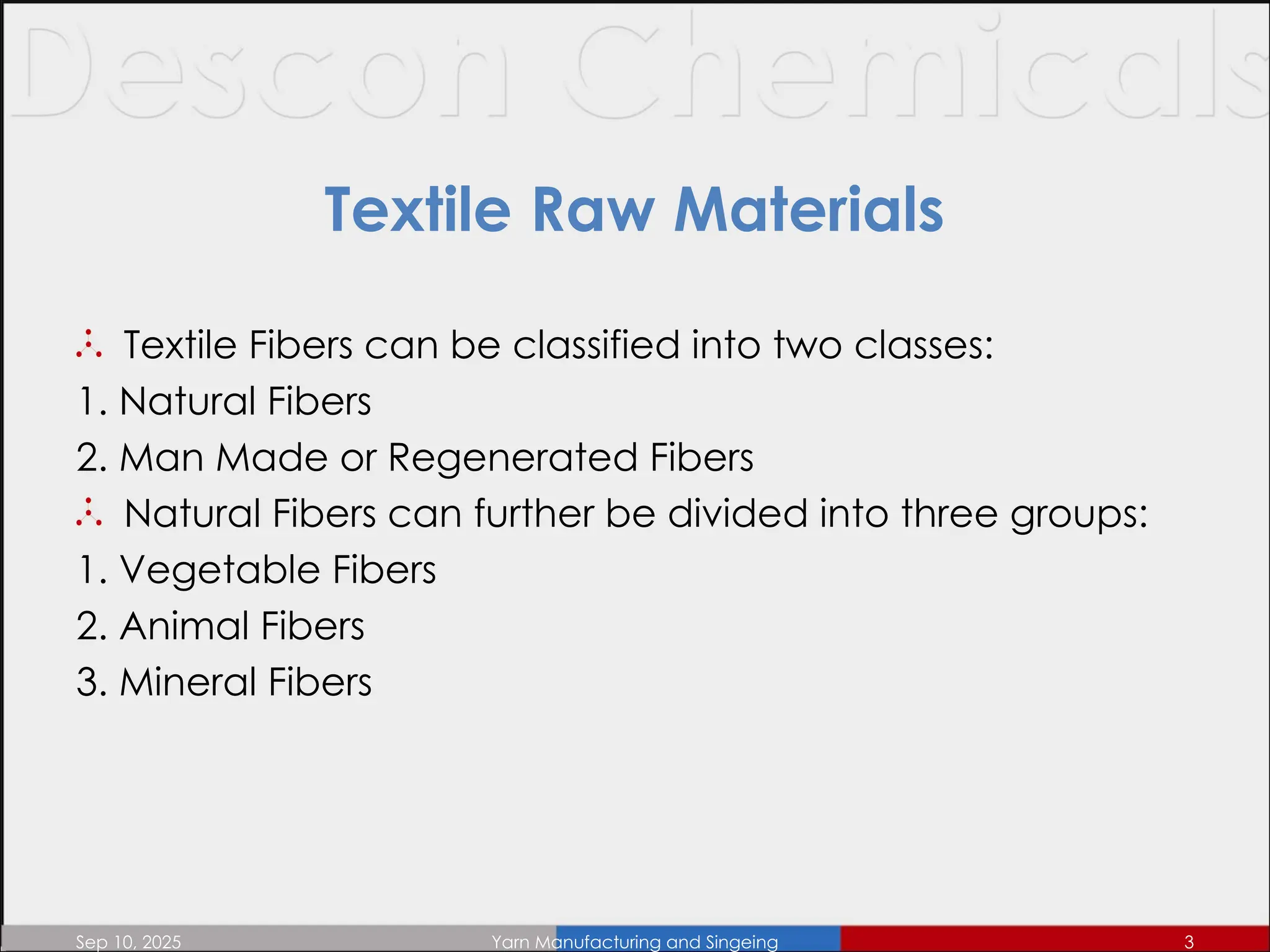 Descon Chemicals

Textile Raw Materials

Textile Fibers can be classified into two classes:

1. Natural Fibers

2. Man Made or Regenerated Fibers

Natural Fibers can further be divided into three groups:

1. Vegetable Fibers

2. Animal Fibers

3. Mineral Fibers

Sep 10, 2025 Yarn Manufacturing and Singeing 3